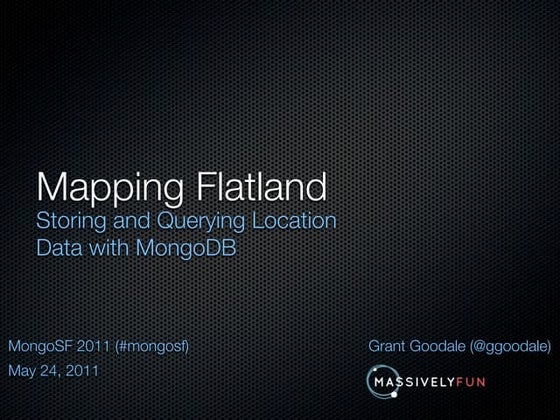 Mapping Flatland
Storing and Querying Location Data with MongoDB

MongoSF 2011 (#mongosf)
May 24, 2011

Grant Goodale (@ggoodale)

MASSIVELYFUN